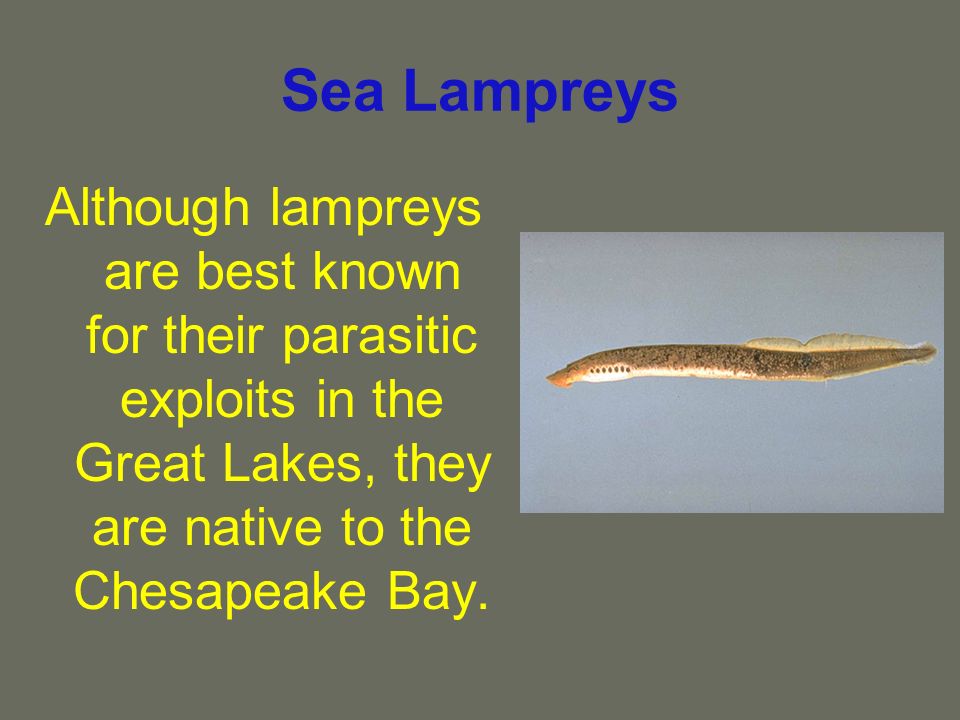 Sea Lampreys

Although lampreys are best known for their parasitic exploits in the Great Lakes, they are native to the Chesapeake Bay.